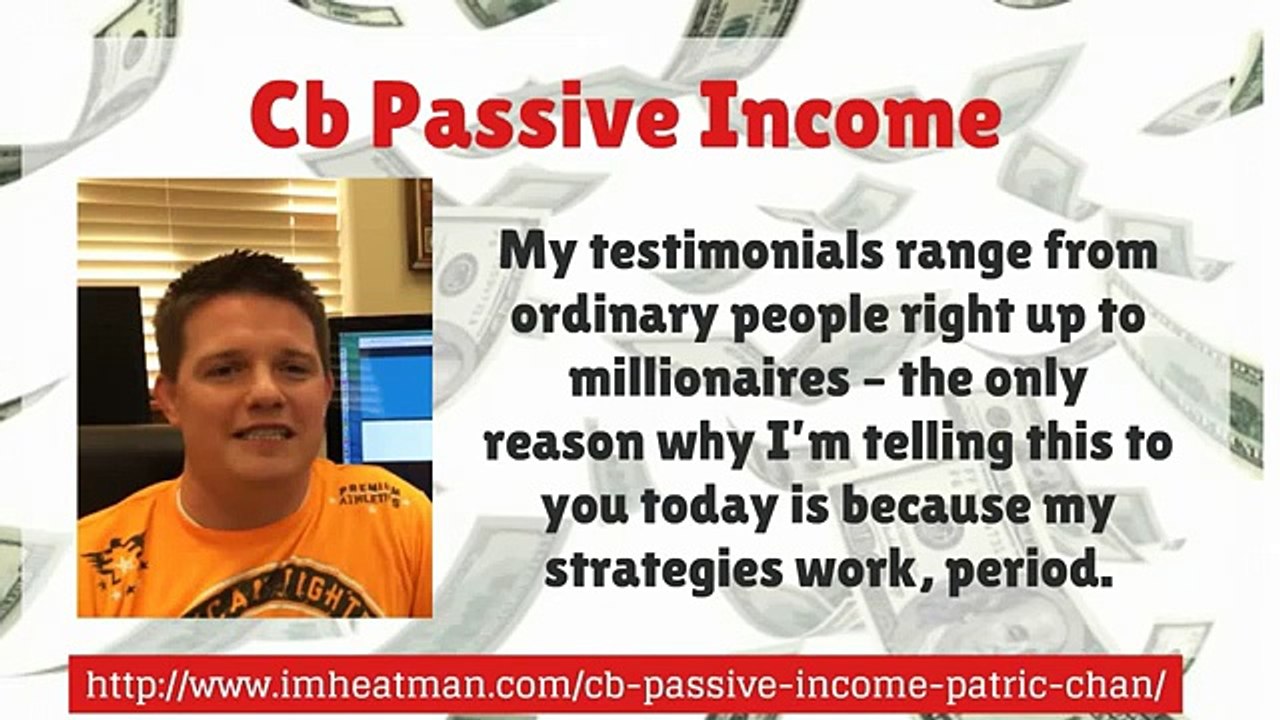 Cb Passive Income

PREMIUM ATHLETICS

My testimonials range from ordinary people right up to millionaires – the only reason why I'm telling this to you today is because my strategies work, period.

http://www.imheatman.com/cb-passive-income-patric-chan/